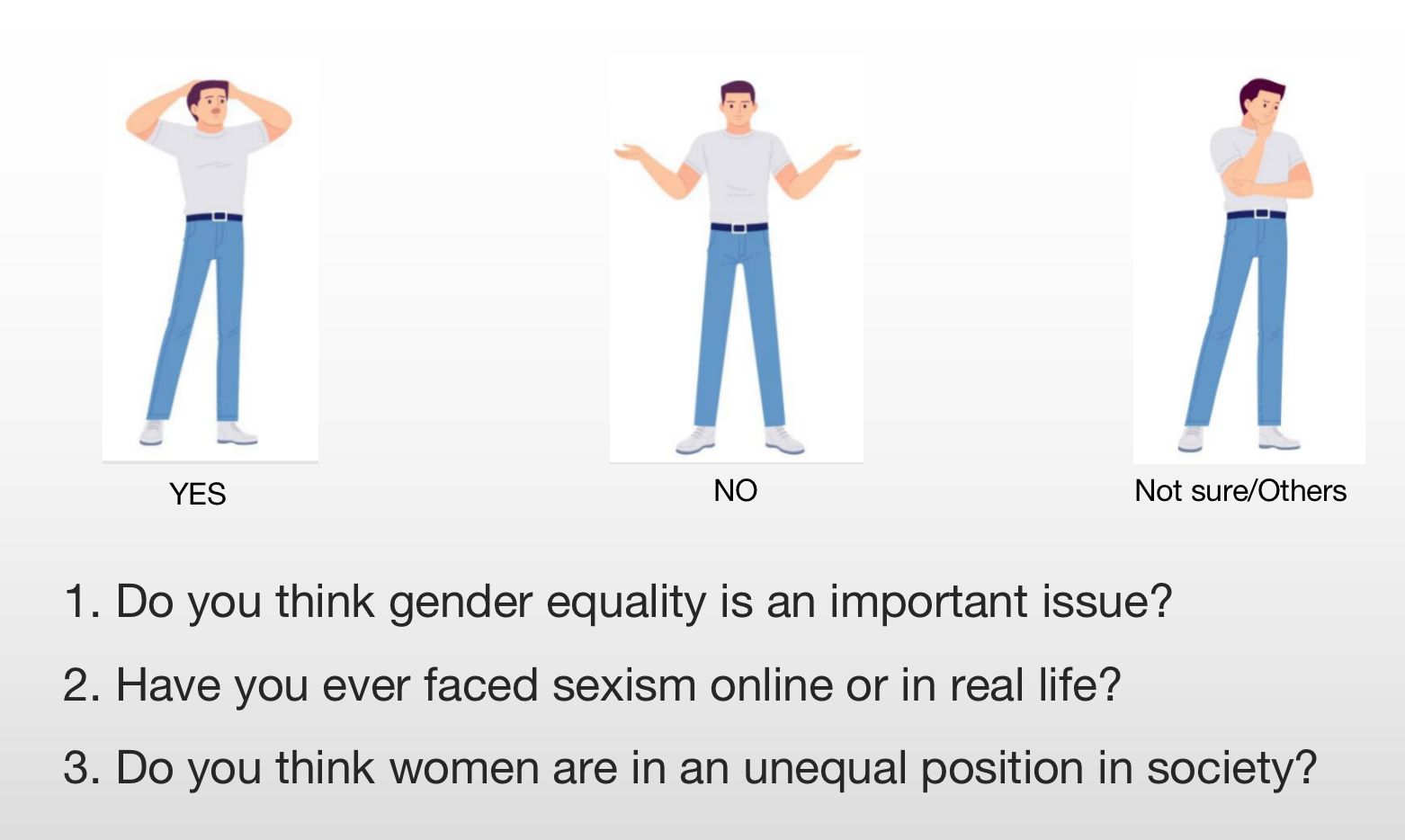 YES

NO

Not sure/Others

1. Do you think gender equality is an important issue?

2. Have you ever faced sexism online or in real life?

3. Do you think women are in an unequal position in society?